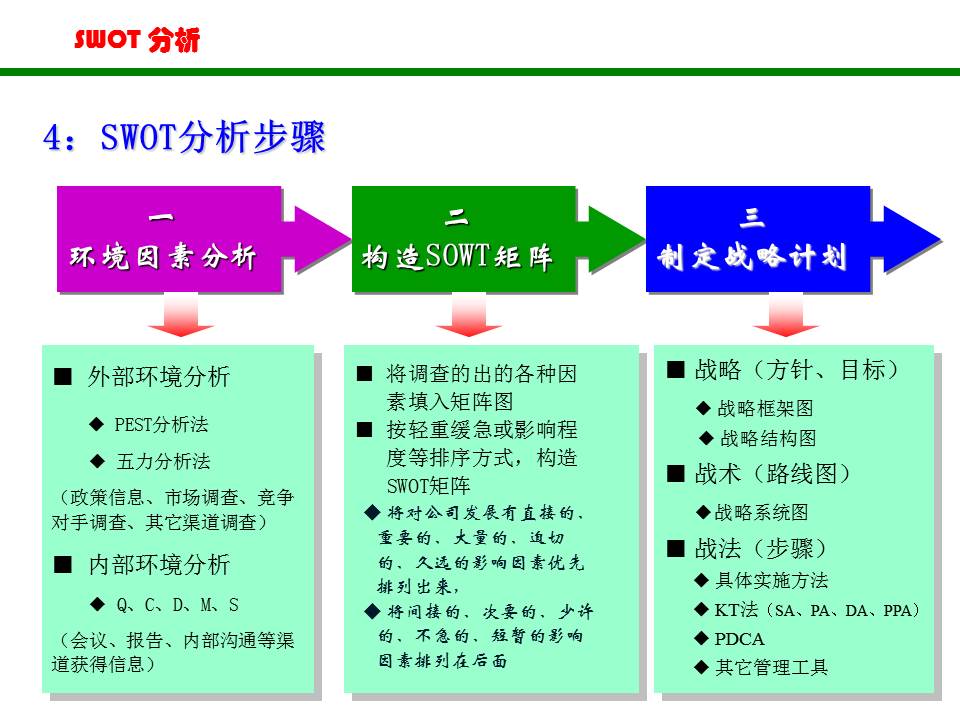 SWOT 分析

4：SWOT分析步骤

一
环境因素分析

二
构造SOWT矩阵

三
制定战略计划

■ 外部环境分析

◆ PEST分析法

◆ 五力分析法

（政策信息、市场调查、竞争对手调查、其它渠道调查）

■ 内部环境分析

◆ Q、C、D、M、S

（会议、报告、内部沟通等渠道获得信息）

■ 将调查的出的各种因素填入矩阵图

■ 按轻重缓急或影响程度等排序方式，构造SWOT矩阵

◆ 将对公司发展有直接的、重要的、大量的、迫切的、久远的影响因素优先排列出来，

◆ 将间接的、次要的、少许的、不急的、短暂的影响因素排列在后面

■ 战略（方针、目标）

◆ 战略框架图

◆ 战略结构图

■ 战术（路线图）

◆ 战略系统图

■ 战法（步骤）

◆ 具体实施方法

◆ KT法（SA、PA、DA、PPA）

◆ PDCA

◆ 其它管理工具